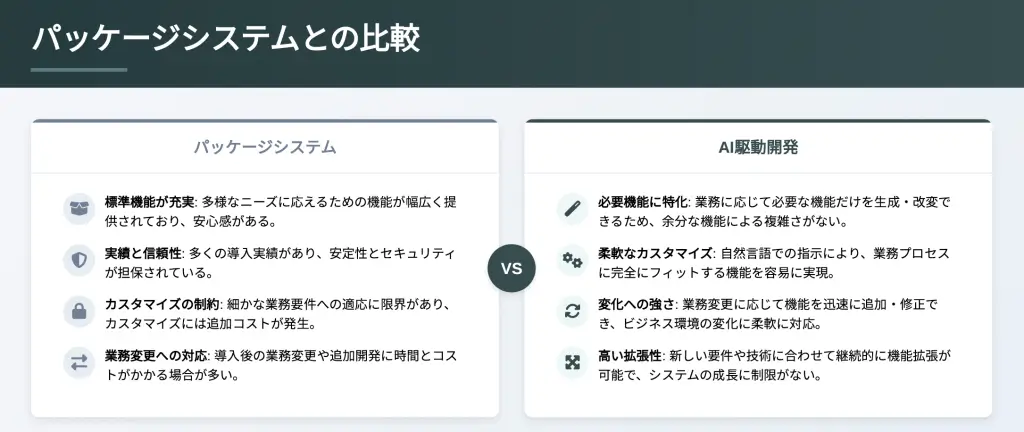 パッケージシステムとの比較

パッケージシステム

標準機能が充実: 多様なニーズに応えるための機能が幅広く提供されており、安心感がある。

実績と信頼性: 多くの導入実績があり、安定性とセキュリティが担保されている。

カスタマイズの制約: 細かな業務要件への適応に限界があり、カスタマイズには追加コストが発生。

業務変更への対応: 導入後の業務変更や追加開発に時間とコストがかかる場合が多い。

VS

AI駆動開発

必要機能に特化: 業務に応じて必要な機能だけを生成・改変できるため、余分な機能による複雑さがない。

柔軟なカスタマイズ: 自然言語での指示により、業務プロセスに完全にフィットする機能を容易に実現。

変化への強さ: 業務変更に応じて機能を迅速に追加・修正でき、ビジネス環境の変化に柔軟に対応。

高い拡張性: 新しい要件や技術に合わせて継続的に機能拡張が可能で、システムの成長に制限がない。